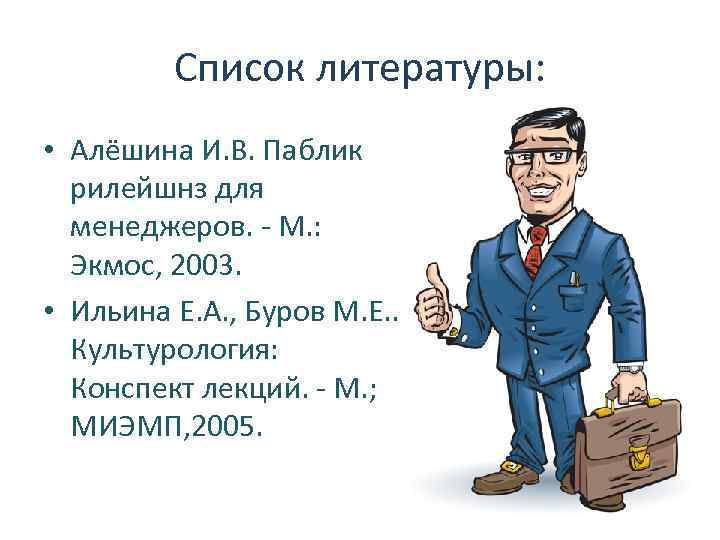 Список литературы:

• Алёшина И.В. Паблик рилейшнз для менеджеров. - М.: Экмос, 2003.

• Ильина Е.А., Буров М.Е.. Культурология: Конспект лекций. - М.; МИЭМП,2005.